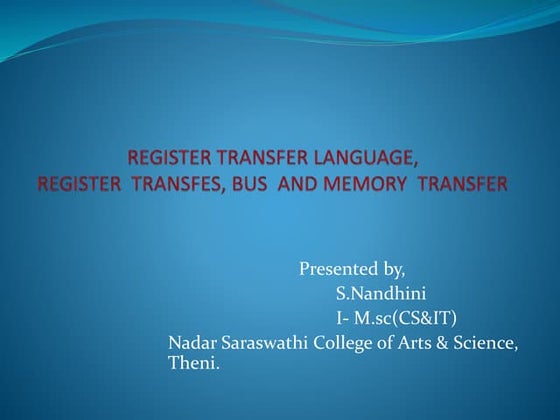 REGISTER TRANSFER LANGUAGE,
REGISTER TRANSFES, BUS AND MEMORY TRANSFER

Presented by,
S.Nandhini
I- M.sc(CS&IT)
Nadar Saraswathi College of Arts & Science, Theni.